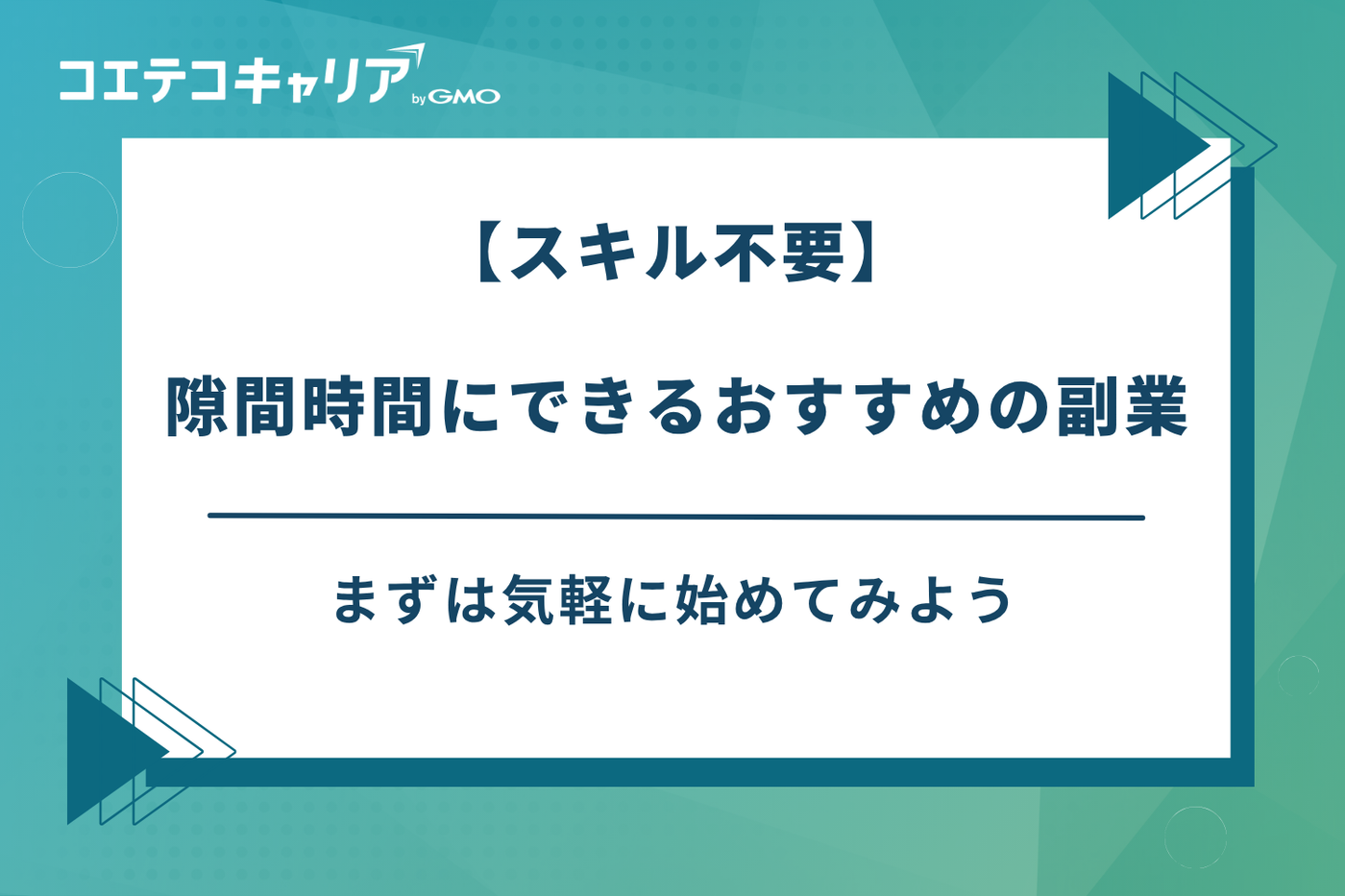 コエテコキャリア by GMO

【スキル不要】

隙間時間にできるおすすめの副業

まずは気軽に始めてみよう